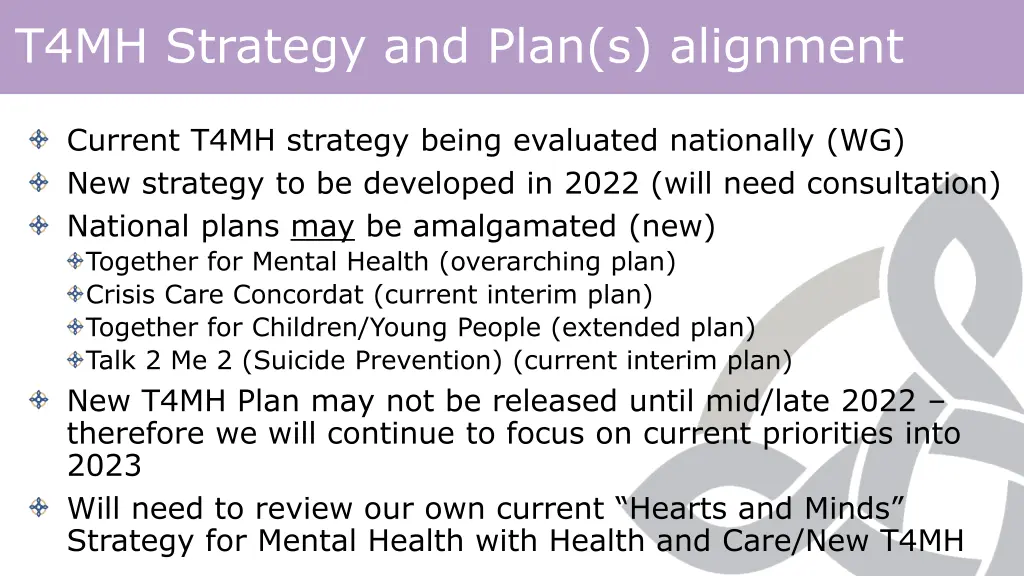 T4MH Strategy and Plan(s) alignment

Current T4MH strategy being evaluated nationally (WG)

New strategy to be developed in 2022 (will need consultation)

National plans may be amalgamated (new)

Together for Mental Health (overarching plan)

Crisis Care Concordat (current interim plan)

Together for Children/Young People (extended plan)

Talk 2 Me 2 (Suicide Prevention) (current interim plan)

New T4MH Plan may not be released until mid/late 2022 – therefore we will continue to focus on current priorities into 2023

Will need to review our own current “Hearts and Minds” Strategy for Mental Health with Health and Care/New T4MH